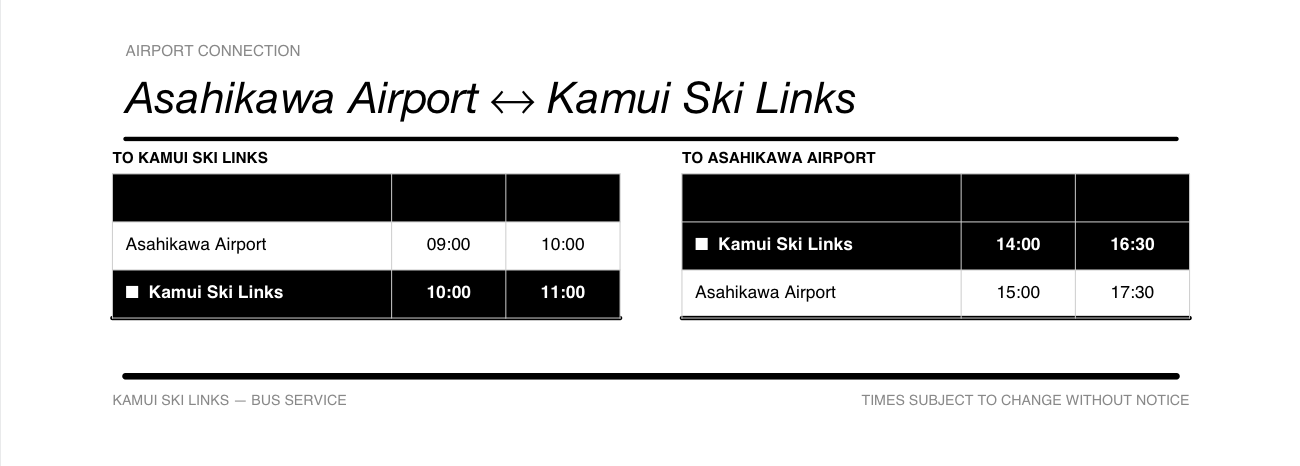 AIRPORT CONNECTION

Asahikawa Airport ↔ Kamui Ski Links

TO KAMUI SKI LINKS

| | | |
|---|---|---|
| Asahikawa Airport | 09:00 | 10:00 |
| ■ Kamui Ski Links | 10:00 | 11:00 |

TO ASAHIKAWA AIRPORT

| | | |
|---|---|---|
| ■ Kamui Ski Links | 14:00 | 16:30 |
| Asahikawa Airport | 15:00 | 17:30 |

KAMUI SKI LINKS — BUS SERVICE

TIMES SUBJECT TO CHANGE WITHOUT NOTICE